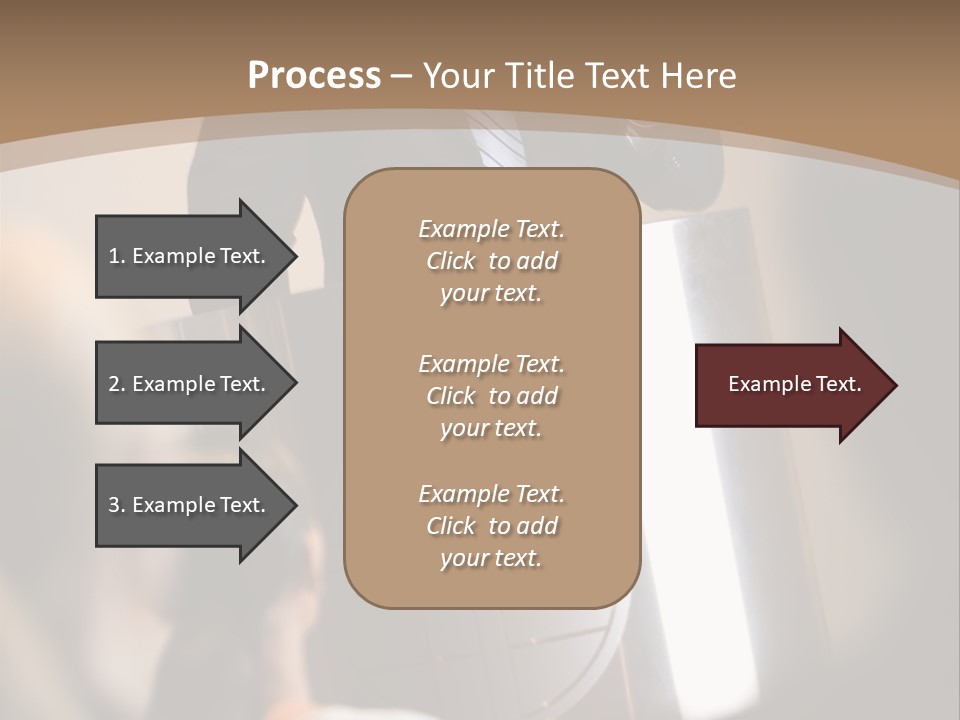 Process – Your Title Text Here

1. Example Text.

2. Example Text.

3. Example Text.

Example Text. Click to add your text.

Example Text. Click to add your text.

Example Text. Click to add your text.

Example Text.